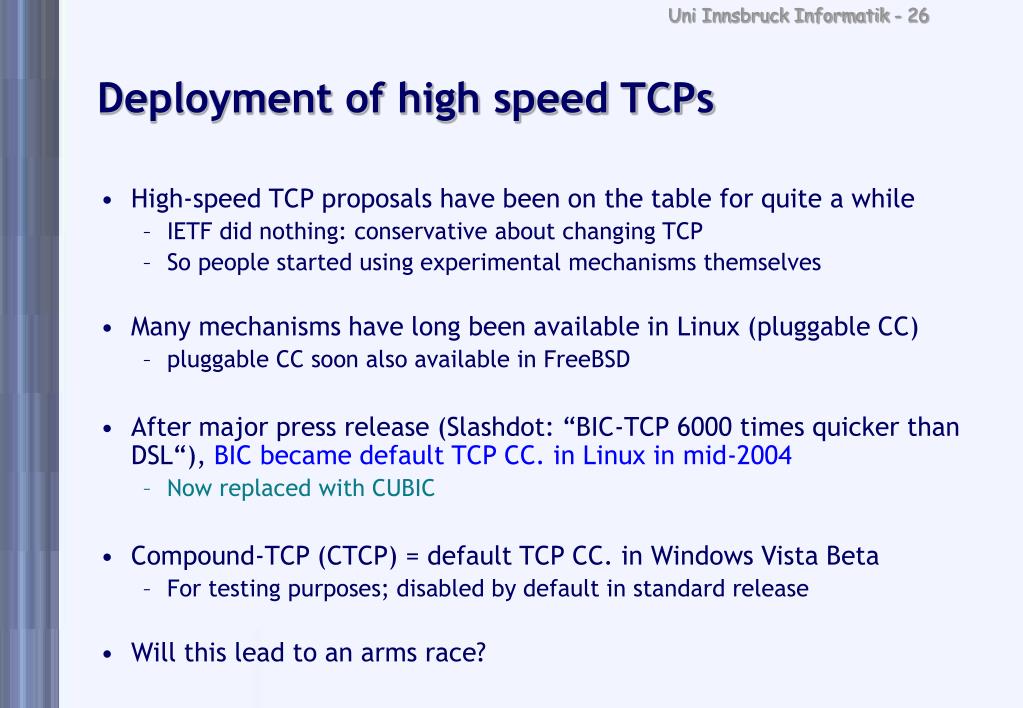 Uni Innsbruck Informatik - 26

Deployment of high speed TCPs

• High-speed TCP proposals have been on the table for quite a while
 – IETF did nothing: conservative about changing TCP
 – So people started using experimental mechanisms themselves

• Many mechanisms have long been available in Linux (pluggable CC)
 – pluggable CC soon also available in FreeBSD

• After major press release (Slashdot: “BIC-TCP 6000 times quicker than DSL“), BIC became default TCP CC. in Linux in mid-2004
 – Now replaced with CUBIC

• Compound-TCP (CTCP) = default TCP CC. in Windows Vista Beta
 – For testing purposes; disabled by default in standard release

• Will this lead to an arms race?